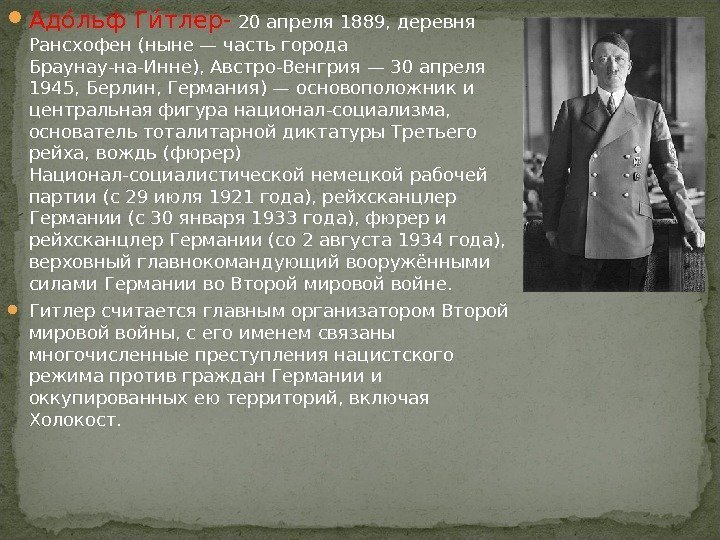 Адо́льф Ги́тлер- 20 апреля 1889, деревня Рансхофен (ныне — часть города Браунау-на-Инне), Австро-Венгрия — 30 апреля 1945, Берлин, Германия) — основоположник и центральная фигура национал-социализма, основатель тоталитарной диктатуры Третьего рейха, вождь (фюрер) Национал-социалистической немецкой рабочей партии (с 29 июля 1921 года), рейхсканцлер Германии (с 30 января 1933 года), фюрер и рейхсканцлер Германии (со 2 августа 1934 года), верховный главнокомандующий вооружёнными силами Германии во Второй мировой войне.

Гитлер считается главным организатором Второй мировой войны, с его именем связаны многочисленные преступления нацистского режима против граждан Германии и оккупированных ею территорий, включая Холокост.